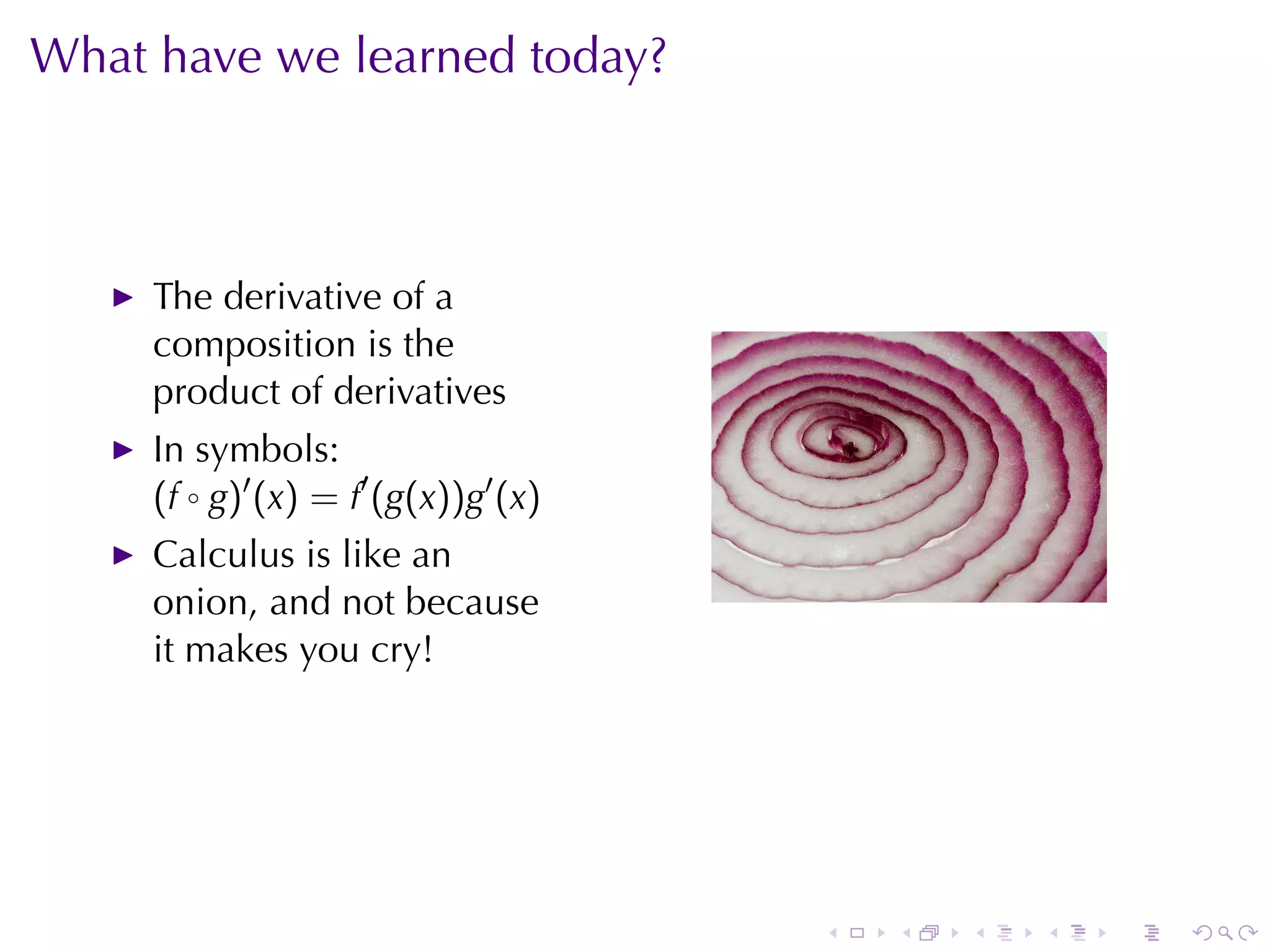 What have we learned today?

▶ The derivative of a composition is the product of derivatives

▶ In symbols: $(f \circ g)'(x) = f'(g(x))g'(x)$

▶ Calculus is like an onion, and not because it makes you cry!